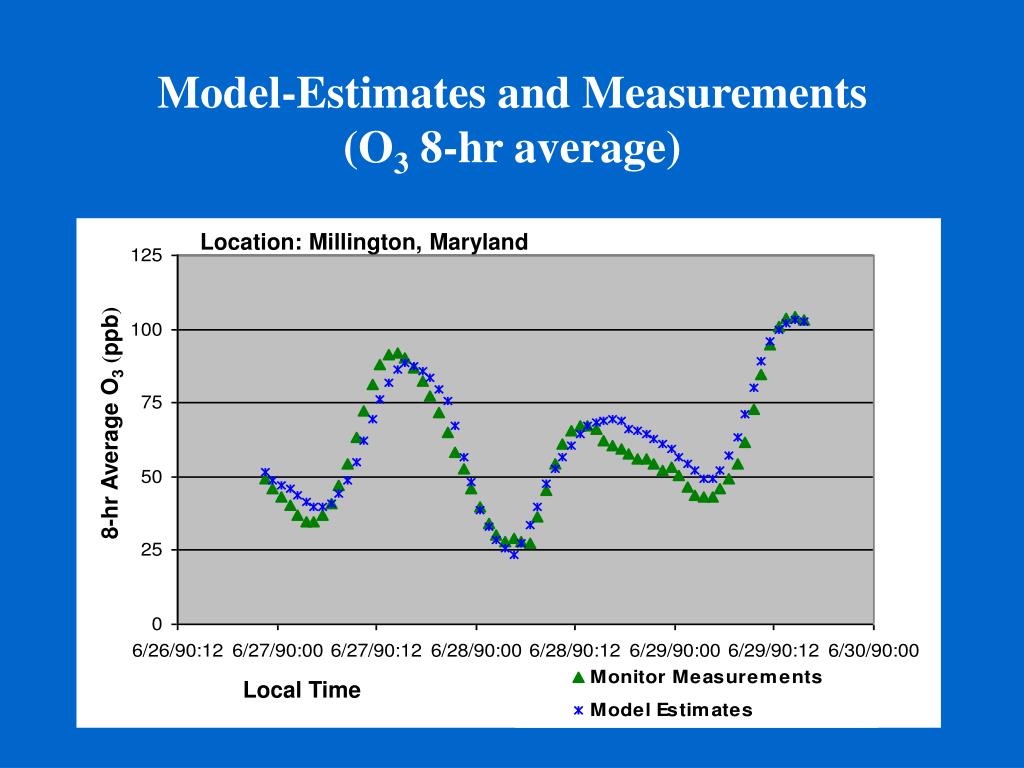 Model-Estimates and Measurements
($O_3$ 8-hr average)

Location: Millington, Maryland

8-hr Average $O_3$ (ppb)

125
100
75
50
25
0

6/26/90:12 6/27/90:00 6/27/90:12 6/28/90:00 6/28/90:12 6/29/90:00 6/29/90:12 6/30/90:00

Local Time

Monitor Measurements
Model Estimates